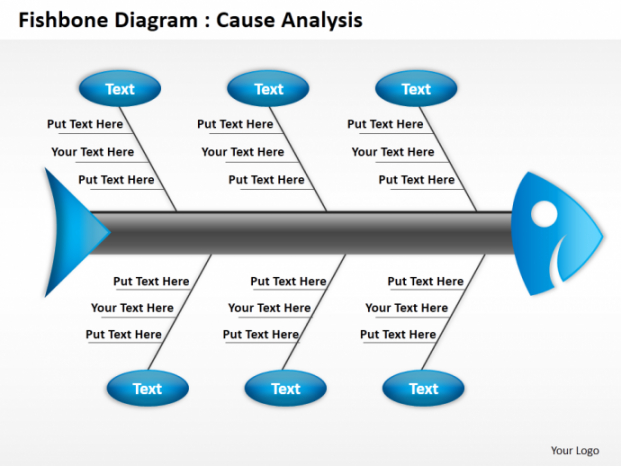 Fishbone Diagram : Cause Analysis

Text
Put Text Here
Your Text Here
Put Text Here

Text
Put Text Here
Your Text Here
Put Text Here

Text
Put Text Here
Your Text Here
Put Text Here

Put Text Here
Your Text Here
Put Text Here
Text

Put Text Here
Your Text Here
Put Text Here
Text

Put Text Here
Your Text Here
Put Text Here
Text

Your Logo